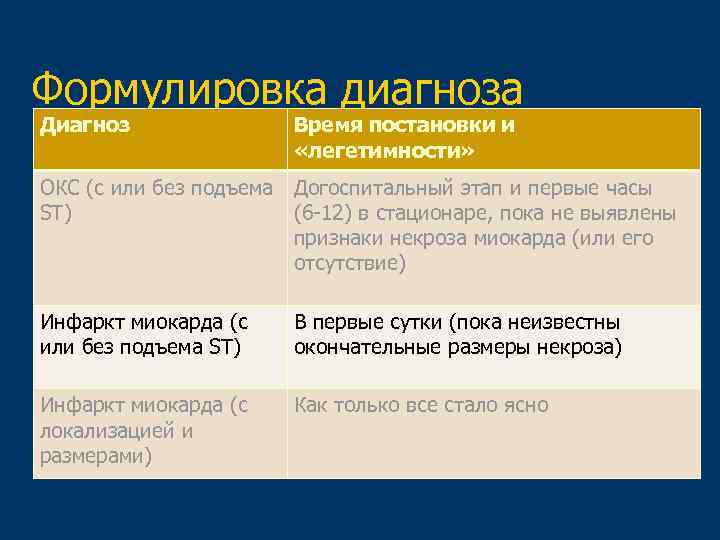 Формулировка диагноза

| Диагноз | Время постановки и «легетимности» |
|---|---|
| ОКС (с или без подъема ST) | Догоспитальный этап и первые часы (6-12) в стационаре, пока не выявлены признаки некроза миокарда (или его отсутствие) |
| Инфаркт миокарда (с или без подъема ST) | В первые сутки (пока неизвестны окончательные размеры некроза) |
| Инфаркт миокарда (с локализацией и размерами) | Как только все стало ясно |